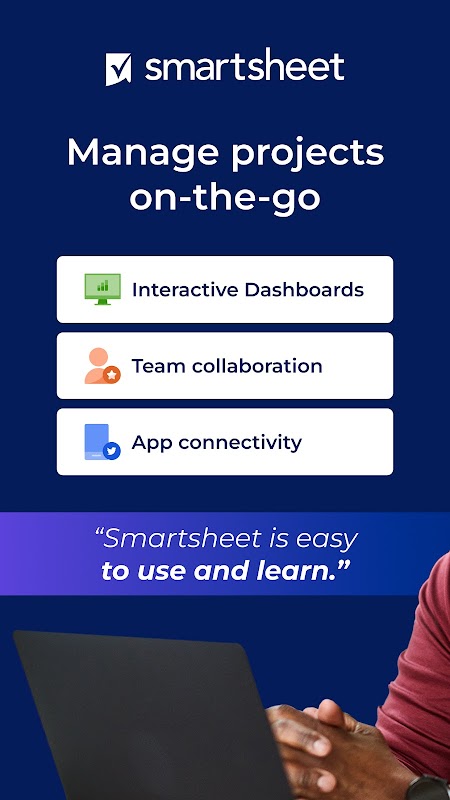 smartsheet

Manage projects on-the-go

Interactive Dashboards

Team collaboration

App connectivity

“Smartsheet is easy to use and learn.”